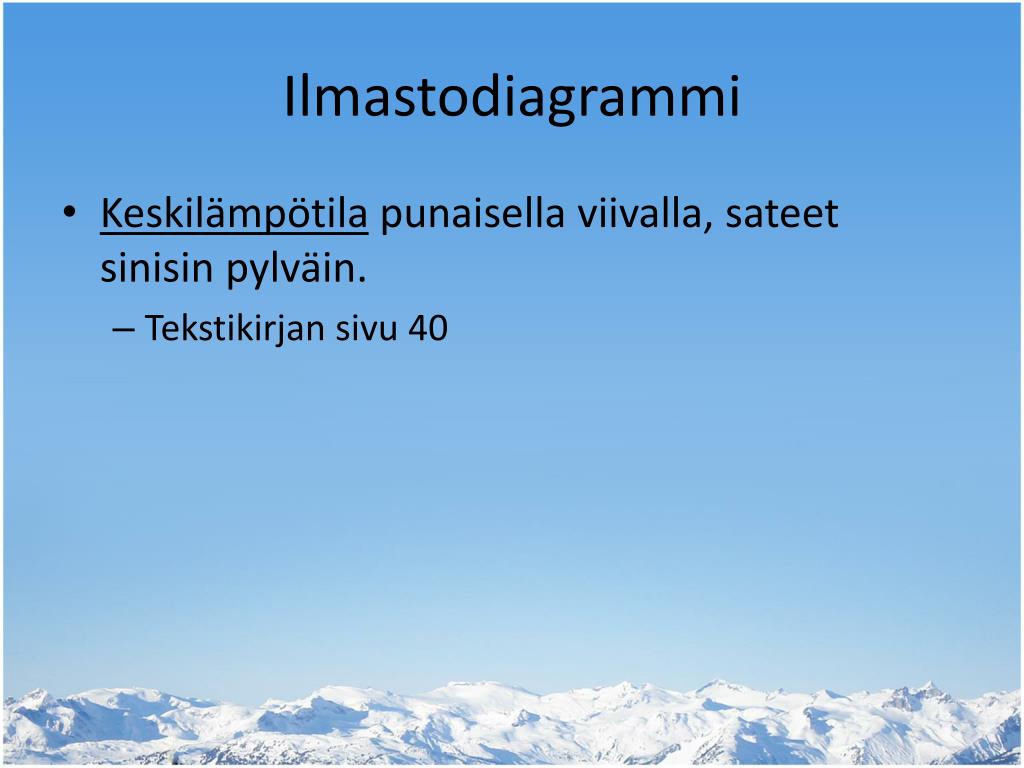 Ilmastodiagrammi

• Keskilämpötila punaisella viivalla, sateet sinisin pylväin.
– Tekstikirjan sivu 40